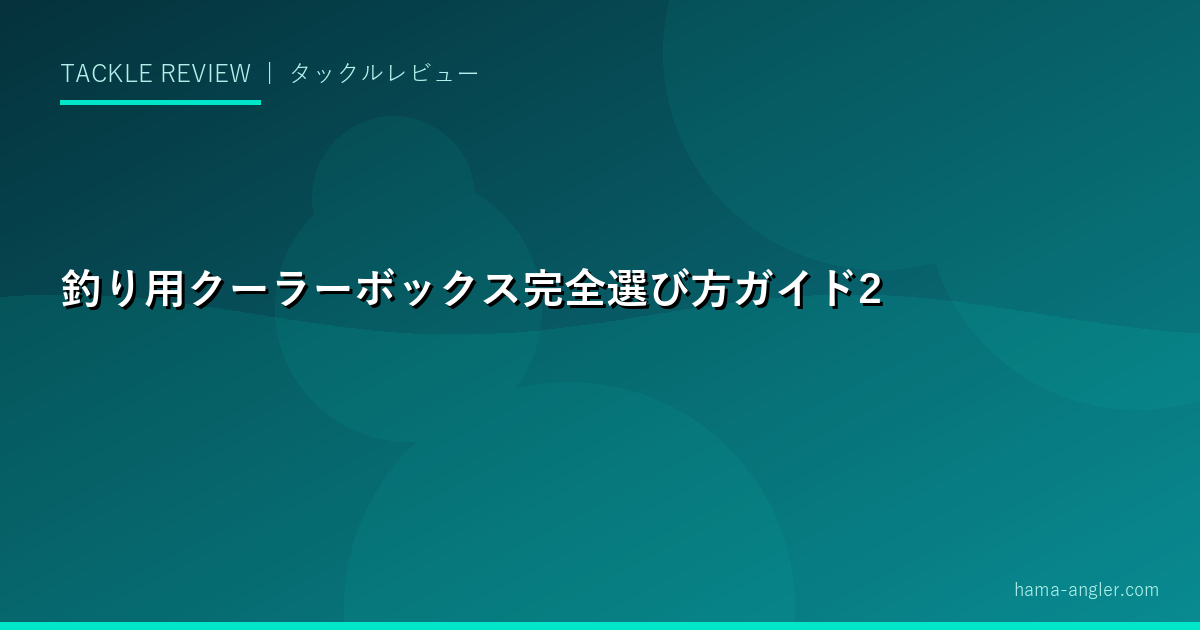 TACKLE REVIEW ｜ タックルレビュー

釣り用クーラーボックス完全選び方ガイド2

hama-angler.com